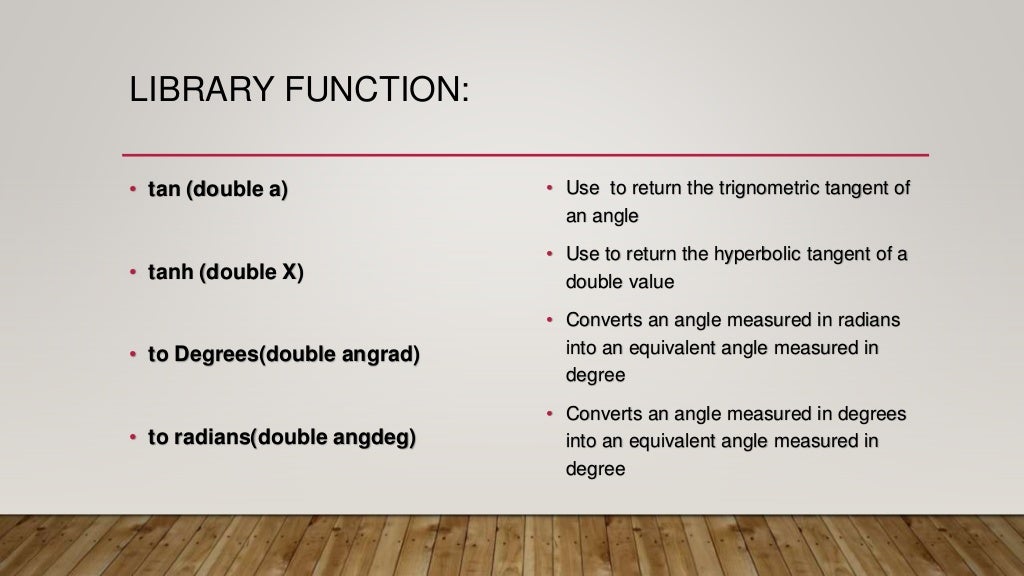 LIBRARY FUNCTION:

• tan (double a)

• tanh (double X)

• to Degrees(double angrad)

• to radians(double angdeg)

• Use  to return the trignometric tangent of an angle

• Use to return the hyperbolic tangent of a double value

• Converts an angle measured in radians into an equivalent angle measured in degree

• Converts an angle measured in degrees into an equivalent angle measured in degree